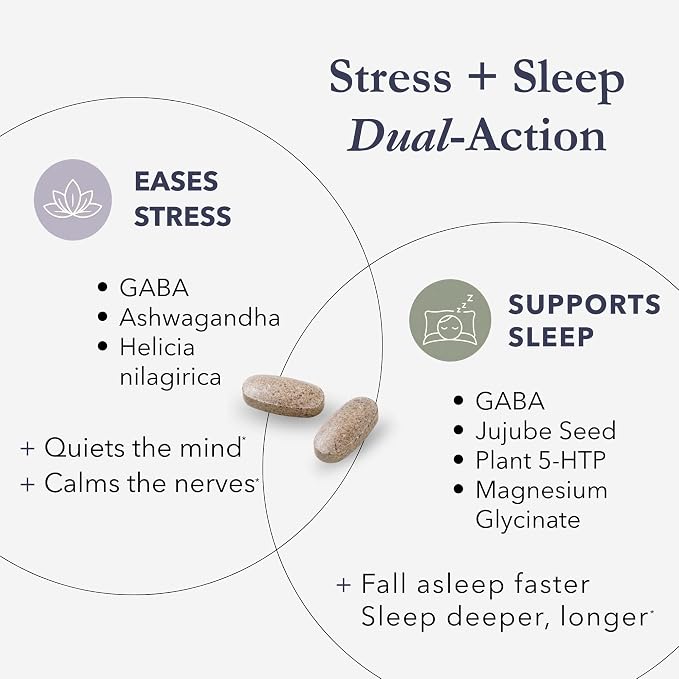 Stress + Sleep
Dual-Action

EASES
STRESS

• GABA
• Ashwagandha
• Helicia nilagirica

+ Quiets the mind*
+ Calms the nerves*

SUPPORTS
SLEEP

• GABA
• Jujube Seed
• Plant 5-HTP
• Magnesium Glycinate

+ Fall asleep faster
Sleep deeper, longer*